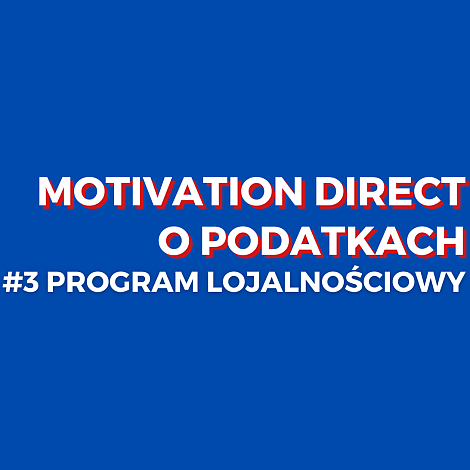 MOTIVATION DIRECT O PODATKACH
#3 PROGRAM LOJALNOŚCIOWY